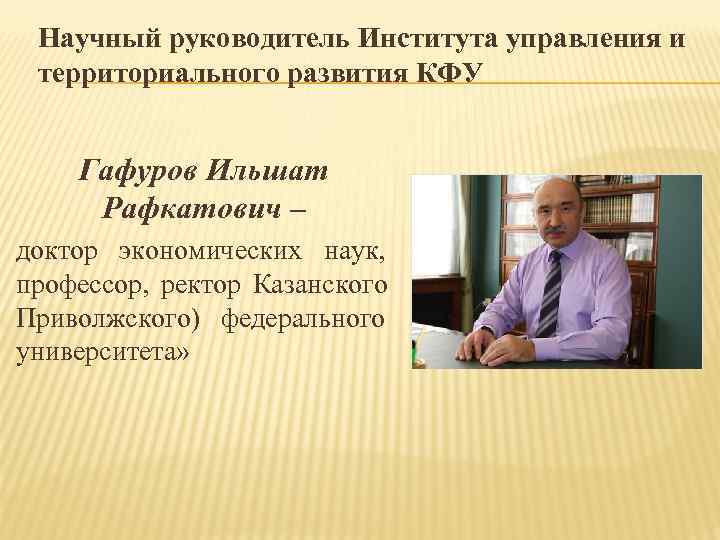 Научный руководитель Института управления и территориального развития КФУ

Гафуров Ильшат Рафкатович –

доктор экономических наук, профессор, ректор Казанского Приволжского) федерального университета»